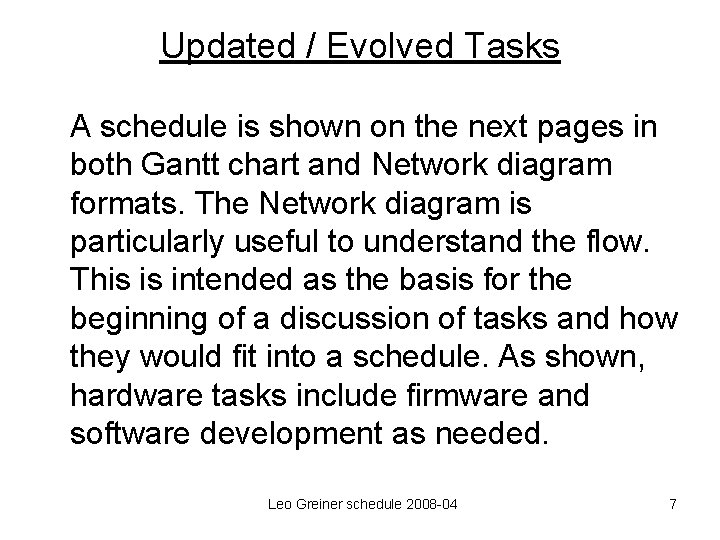 Updated / Evolved Tasks

A schedule is shown on the next pages in both Gantt chart and Network diagram formats. The Network diagram is particularly useful to understand the flow. This is intended as the basis for the beginning of a discussion of tasks and how they would fit into a schedule. As shown, hardware tasks include firmware and software development as needed.

Leo Greiner schedule 2008-04

7